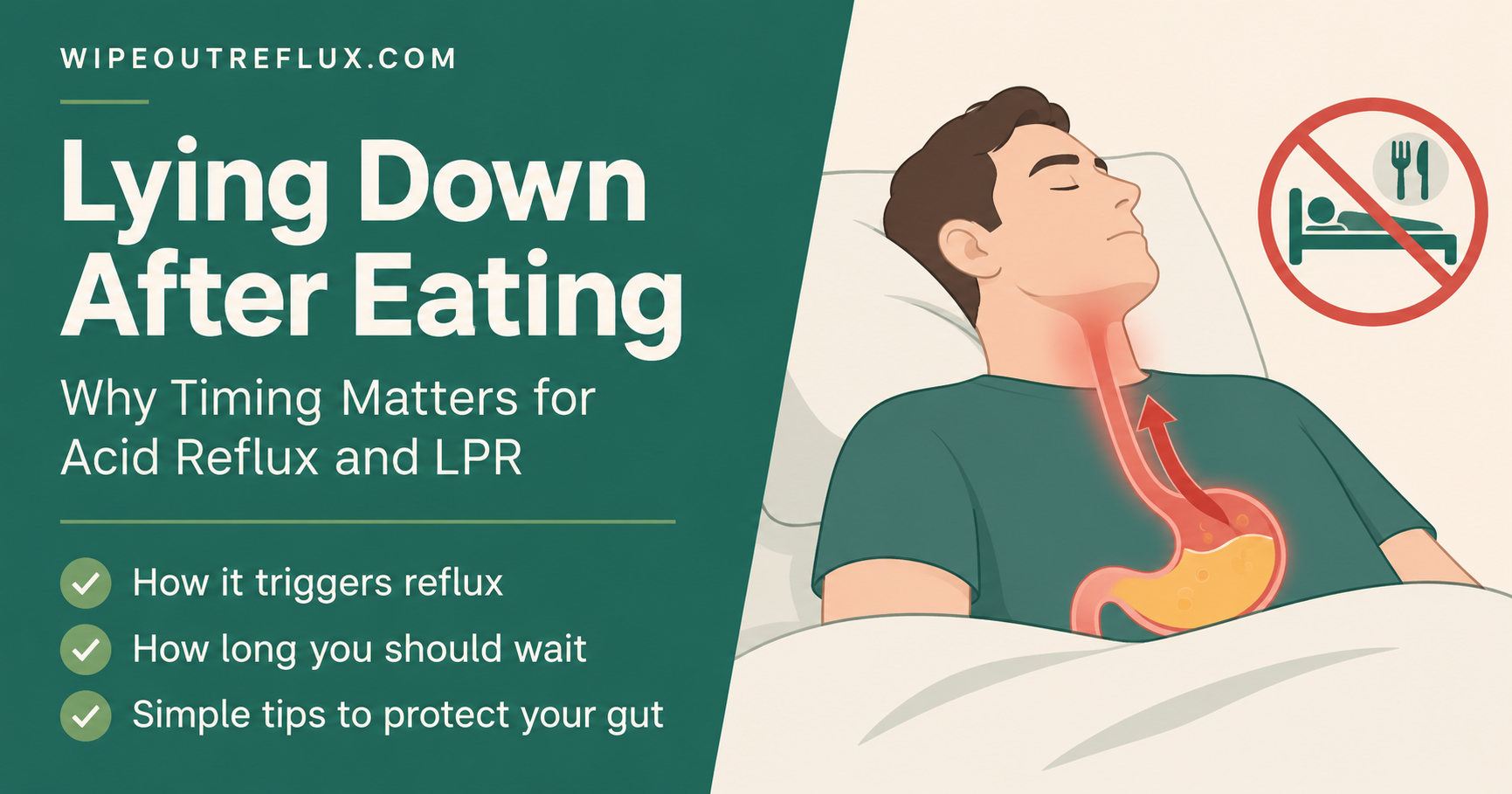 WIPEOUTREFLUX.COM

Lying Down After Eating

Why Timing Matters for Acid Reflux and LPR

How it triggers reflux
How long you should wait
Simple tips to protect your gut